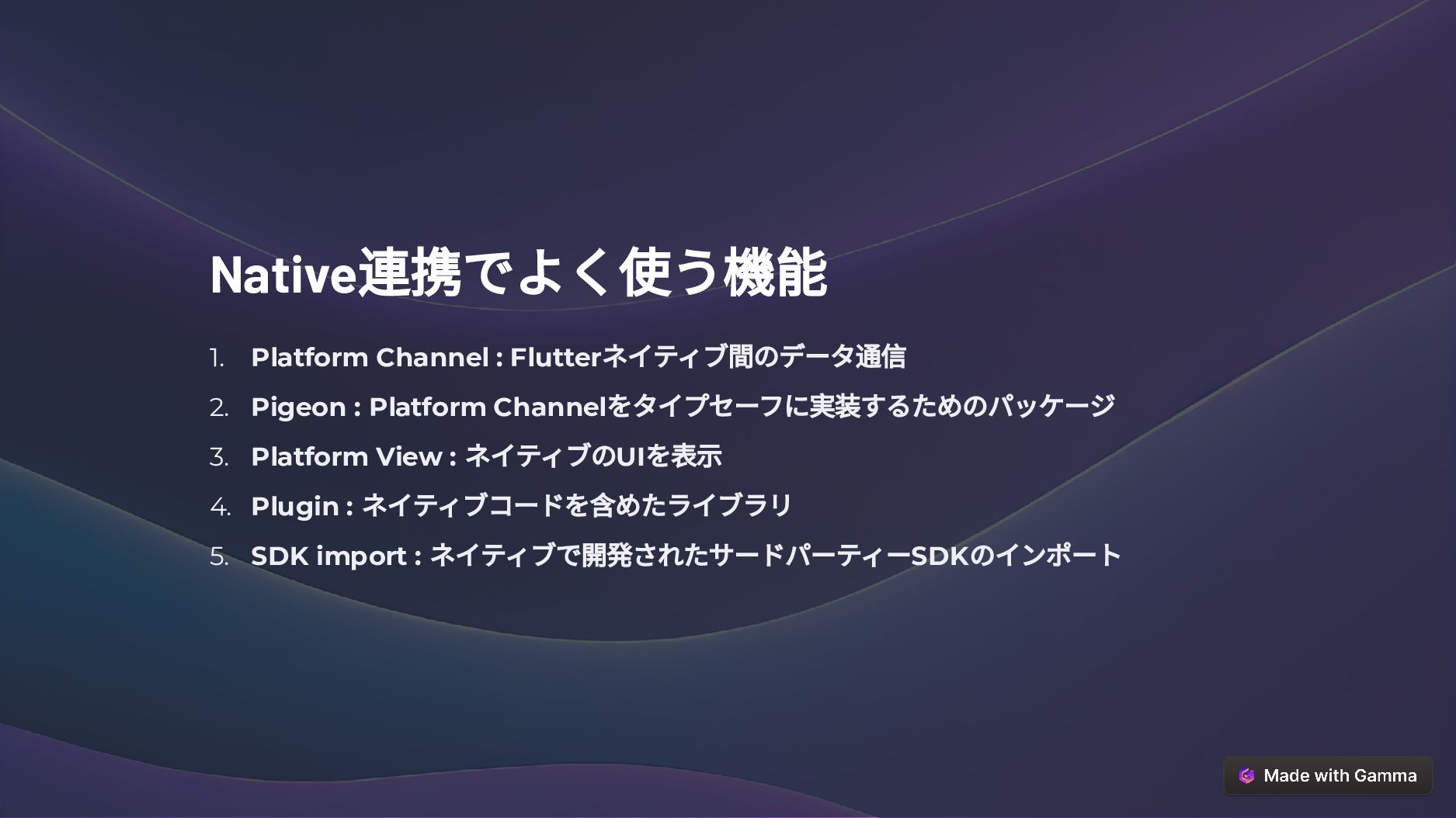 Native連携でよく使う機能

1. Platform Channel : Flutterネイティブ間のデータ通信
2. Pigeon : Platform Channelをタイプセーフに実装するためのパッケージ
3. Platform View : ネイティブのUIを表示
4. Plugin : ネイティブコードを含めたライブラリ
5. SDK import : ネイティブで開発されたサードパーティーSDKのインポート

Made with Gamma